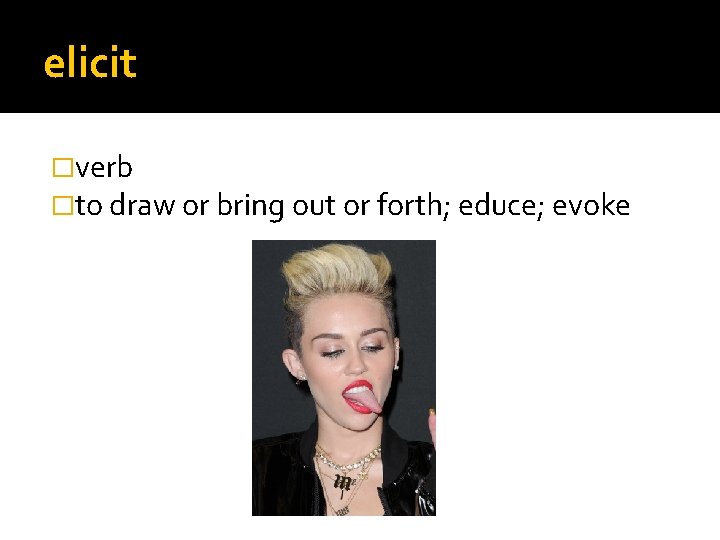 elicit

□verb
□to draw or bring out or forth; educe; evoke